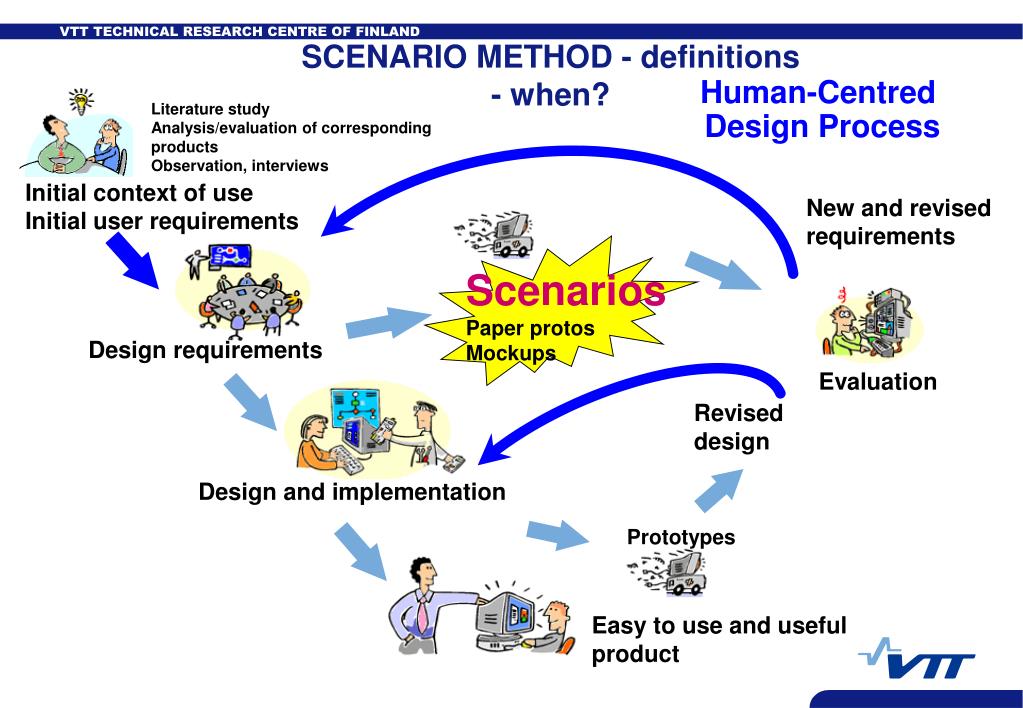 VTT TECHNICAL RESEARCH CENTRE OF FINLAND

SCENARIO METHOD - definitions - when?

Human-Centred Design Process

Literature study
Analysis/evaluation of corresponding products
Observation, interviews

Initial context of use
Initial user requirements

New and revised requirements

Scenarios
Paper protos
Mockups

Design requirements

Evaluation

Revised design

Design and implementation

Prototypes

Easy to use and useful product

VTT